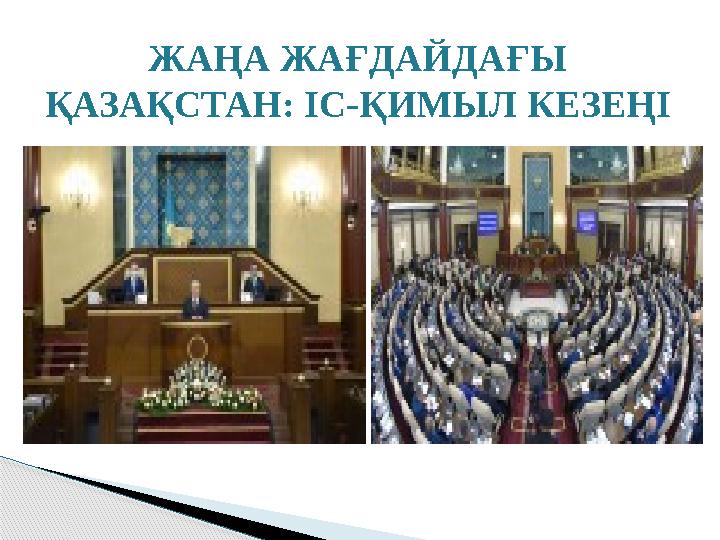 ЖАҢА ЖАҒДАЙДАҒЫ ҚАЗАҚСТАН: ІС-ҚИМЫЛ КЕЗЕҢІ